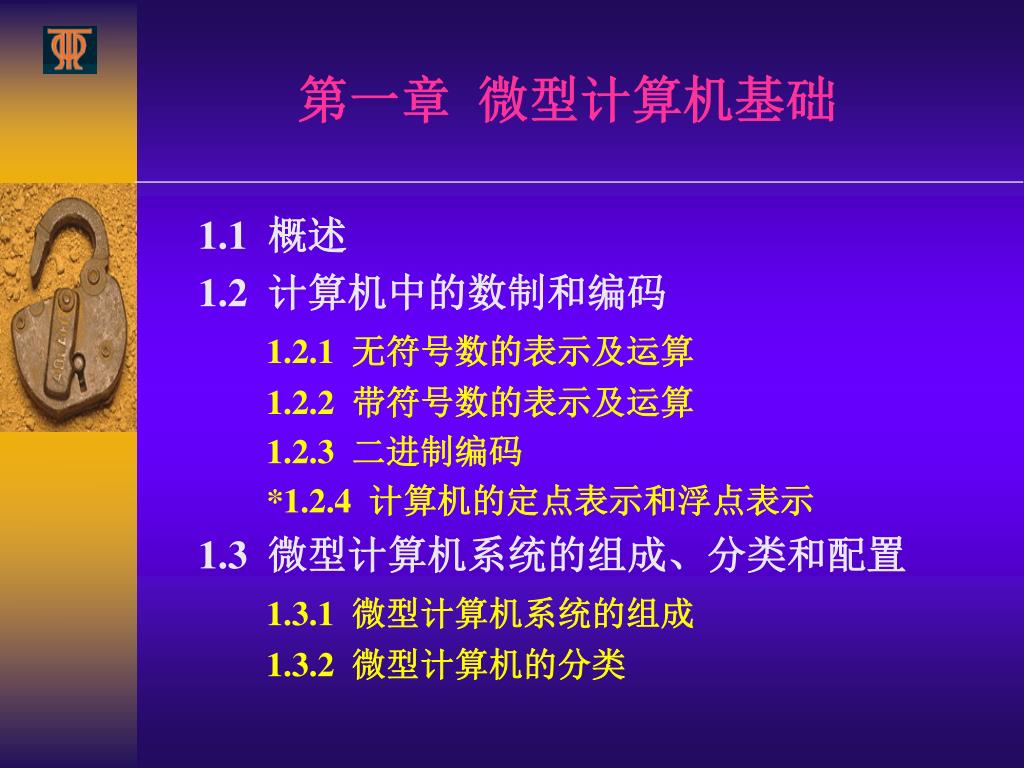 第一章 微型计算机基础

1.1 概述

1.2 计算机中的数制和编码

1.2.1 无符号数的表示及运算

1.2.2 带符号数的表示及运算

1.2.3 二进制编码

*1.2.4 计算机的定点表示和浮点表示

1.3 微型计算机系统的组成、分类和配置

1.3.1 微型计算机系统的组成

1.3.2 微型计算机的分类